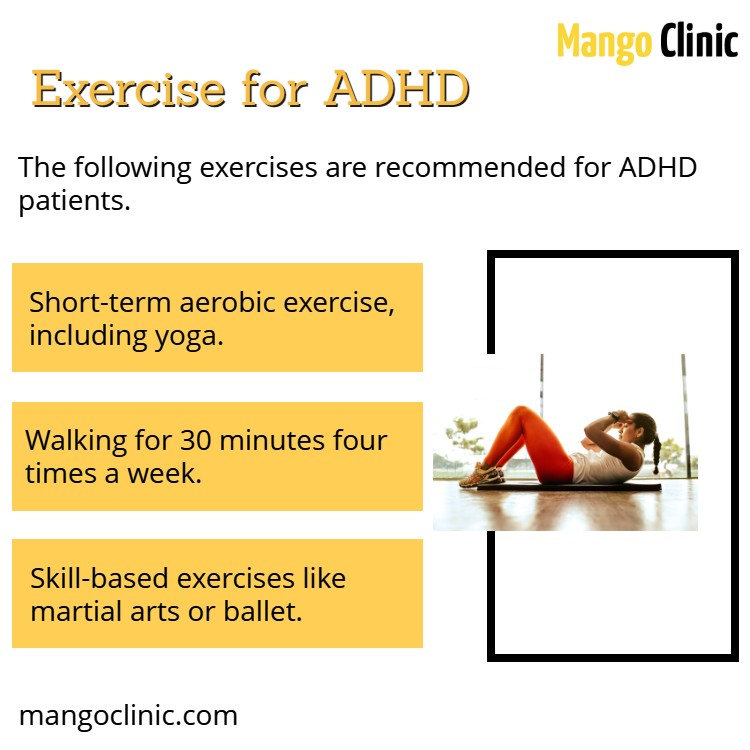 Mango Clinic

Exercise for ADHD

The following exercises are recommended for ADHD patients.

Short-term aerobic exercise, including yoga.

Walking for 30 minutes four times a week.

Skill-based exercises like martial arts or ballet.

mangoclinic.com